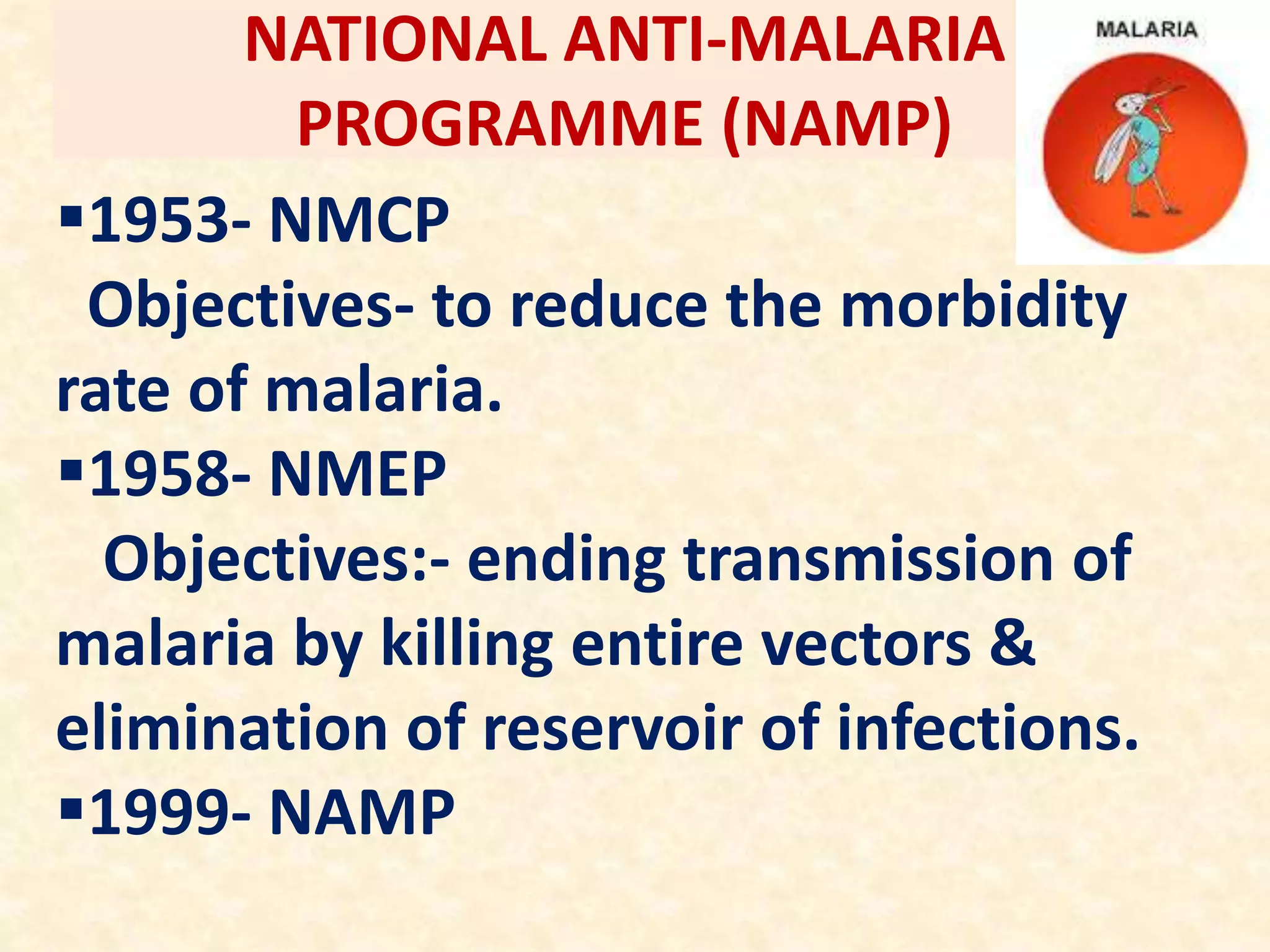 NATIONAL ANTI-MALARIA PROGRAMME (NAMP)

MALARIA

▪1953- NMCP

Objectives- to reduce the morbidity rate of malaria.

▪1958- NMEP

Objectives:- ending transmission of malaria by killing entire vectors & elimination of reservoir of infections.

▪1999- NAMP